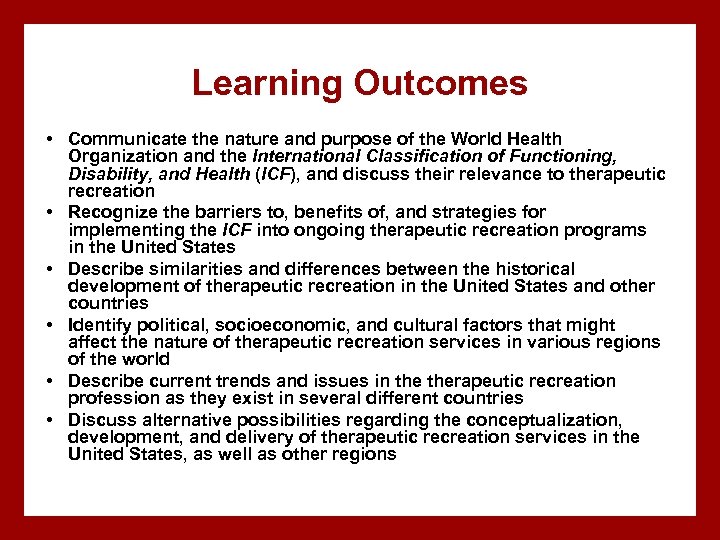 Learning Outcomes

• Communicate the nature and purpose of the World Health Organization and the International Classification of Functioning, Disability, and Health (ICF), and discuss their relevance to therapeutic recreation
• Recognize the barriers to, benefits of, and strategies for implementing the ICF into ongoing therapeutic recreation programs in the United States
• Describe similarities and differences between the historical development of therapeutic recreation in the United States and other countries
• Identify political, socioeconomic, and cultural factors that might affect the nature of therapeutic recreation services in various regions of the world
• Describe current trends and issues in the therapeutic recreation profession as they exist in several different countries
• Discuss alternative possibilities regarding the conceptualization, development, and delivery of therapeutic recreation services in the United States, as well as other regions